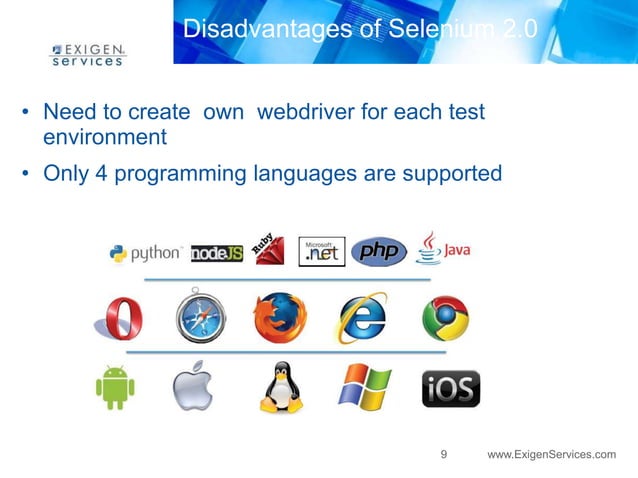 EXIGEN services

Disadvantages of Selenium 2.0

• Need to create own webdriver for each test environment

• Only 4 programming languages are supported

python nodeJS Ruby Microsoft .net php Java

iOS

9 www.ExigenServices.com